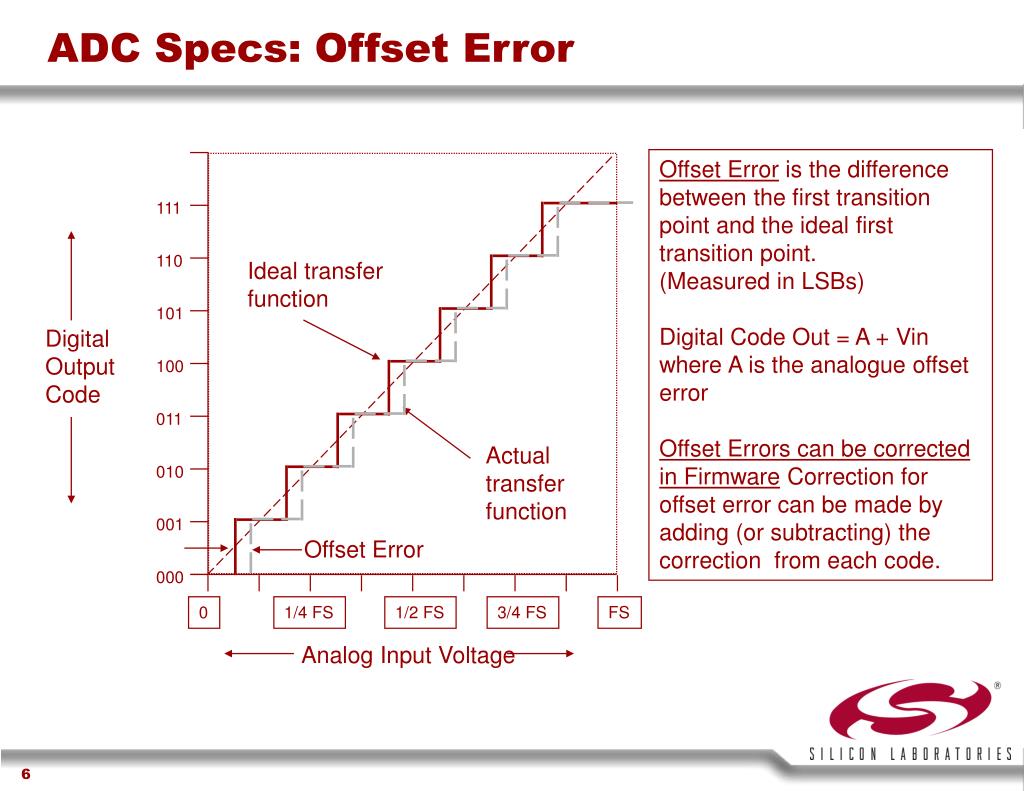 ADC Specs: Offset Error

Digital Output Code

111
110
101
100
011
010
001
000

Ideal transfer function

Actual transfer function

Offset Error

0
1/4 FS
1/2 FS
3/4 FS
FS

Analog Input Voltage

Offset Error is the difference between the first transition point and the ideal first transition point.
(Measured in LSBs)

Digital Code Out = A + Vin where A is the analogue offset error

Offset Errors can be corrected in Firmware Correction for offset error can be made by adding (or subtracting) the correction from each code.

®

SILICON LABORATORIES

6